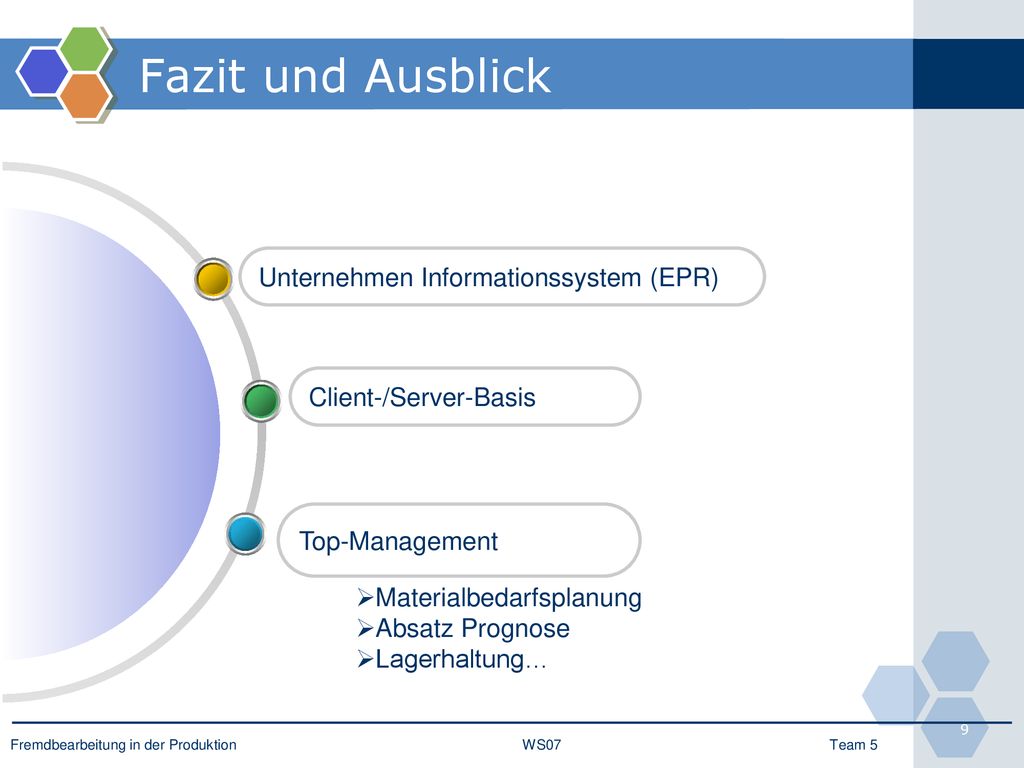 Fazit und Ausblick

Unternehmen Informationssystem (EPR)

Client-/Server-Basis

Top-Management

➢Materialbedarfsplanung
➢Absatz Prognose
➢Lagerhaltung…

9

Fremdbearbeitung in der Produktion WS07 Team 5